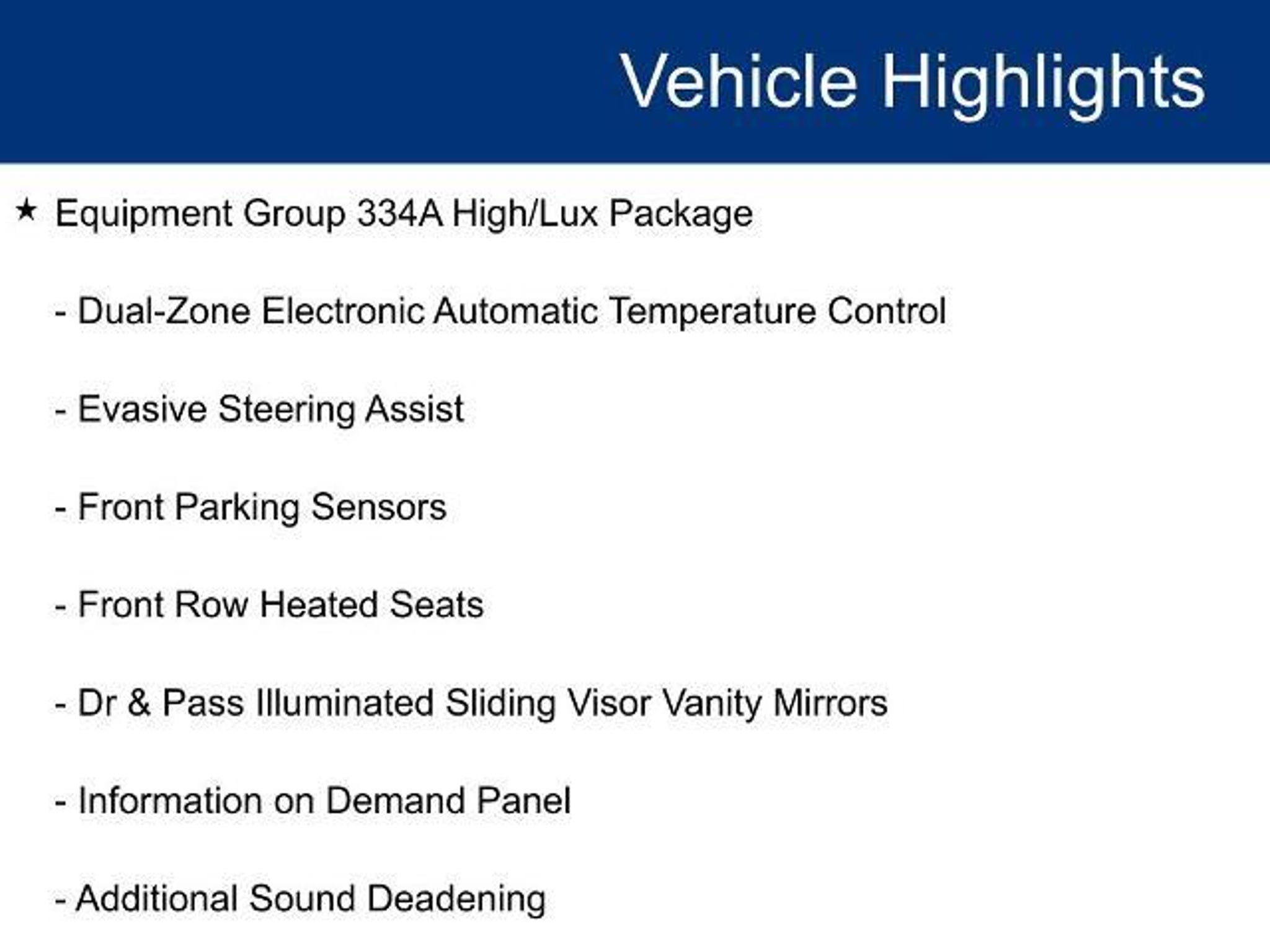 Vehicle Highlights

★ Equipment Group 334A High/Lux Package

- Dual-Zone Electronic Automatic Temperature Control

- Evasive Steering Assist

- Front Parking Sensors

- Front Row Heated Seats

- Dr & Pass Illuminated Sliding Visor Vanity Mirrors

- Information on Demand Panel

- Additional Sound Deadening